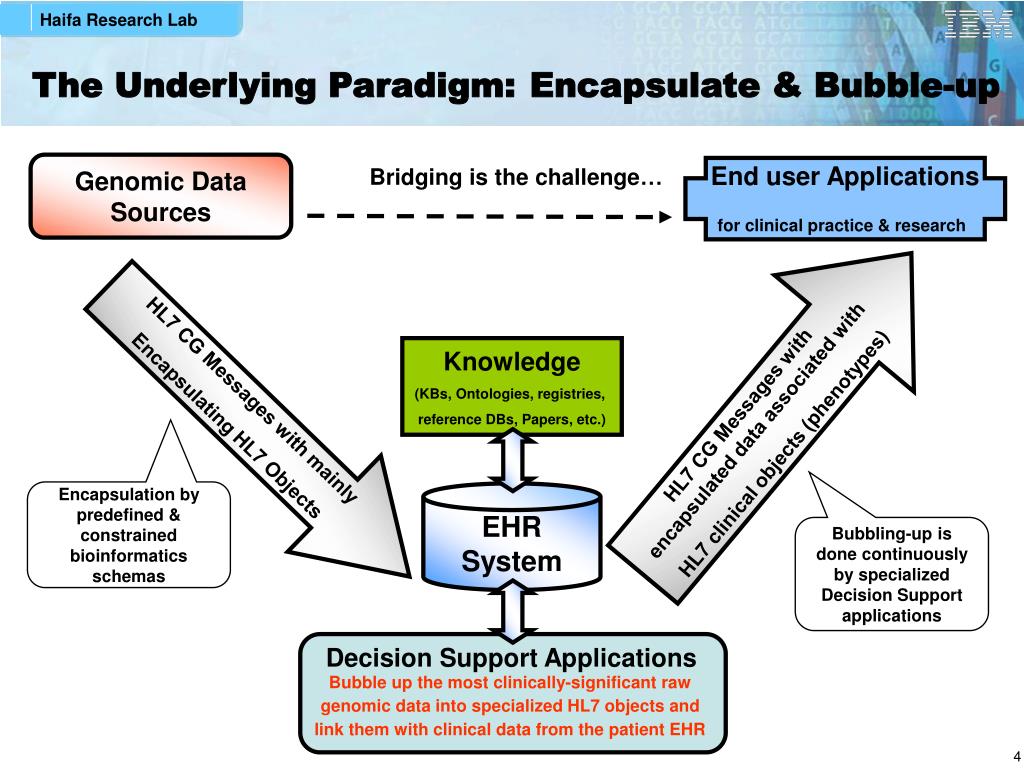 Haifa Research Lab

IBM

The Underlying Paradigm: Encapsulate & Bubble-up

Genomic Data Sources

Bridging is the challenge…

End user Applications

for clinical practice & research

HL7 CG Messages with mainly Encapsulating HL7 Objects

Knowledge

(KBs, Ontologies, registries, reference DBs, Papers, etc.)

HL7 CG Messages with encapsulated data associated with HL7 clinical objects (phenotypes)

Encapsulation by predefined & constrained bioinformatics schemas

EHR System

Bubbling-up is done continuously by specialized Decision Support applications

Decision Support Applications

Bubble up the most clinically-significant raw genomic data into specialized HL7 objects and link them with clinical data from the patient EHR

4